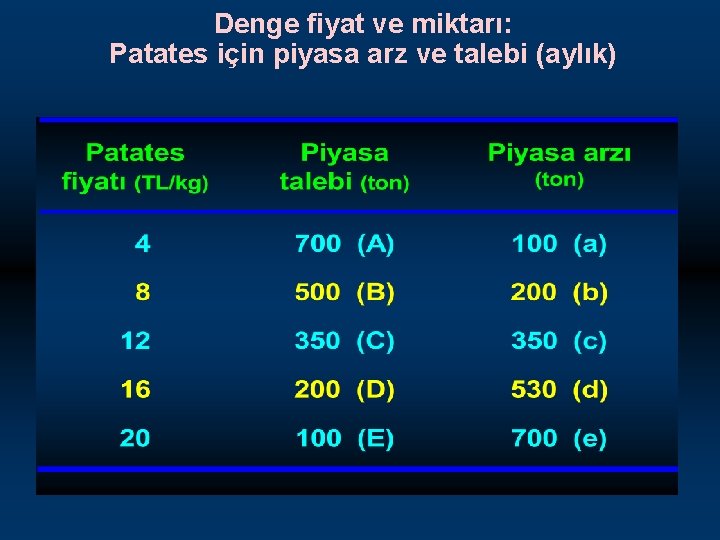 Denge fiyat ve miktarı:
Patates için piyasa arz ve talebi (aylık)

| Patates fiyatı (TL/kg) | Piyasa talebi (ton) | Piyasa arzı (ton) |
|---|---|---|
| 4 | 700 (A) | 100 (a) |
| 8 | 500 (B) | 200 (b) |
| 12 | 350 (C) | 350 (c) |
| 16 | 200 (D) | 530 (d) |
| 20 | 100 (E) | 700 (e) |